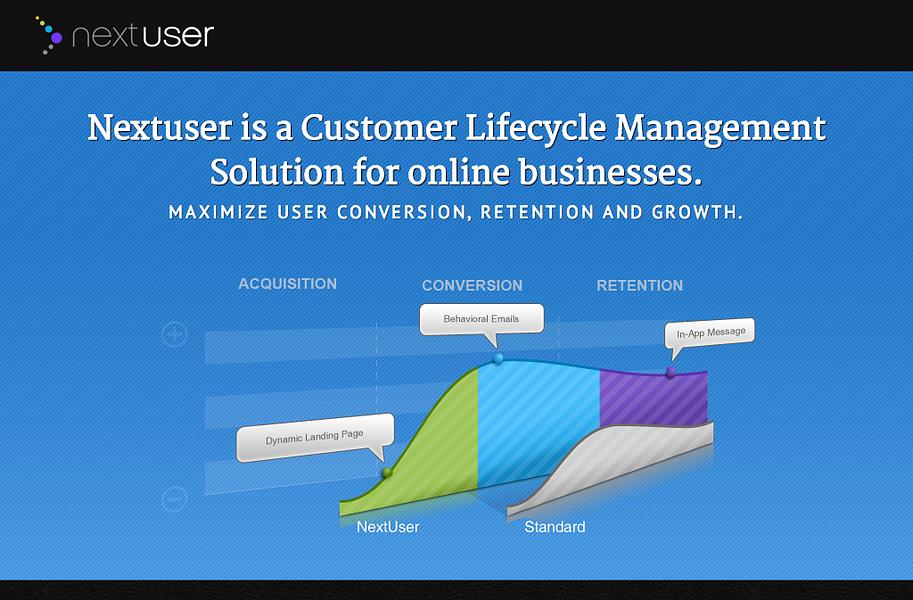 nextuser

Nextuser is a Customer Lifecycle Management Solution for online businesses.

MAXIMIZE USER CONVERSION, RETENTION AND GROWTH.

ACQUISITION

CONVERSION

RETENTION

Behavioral Emails

In-App Message

Dynamic Landing Page

NextUser

Standard